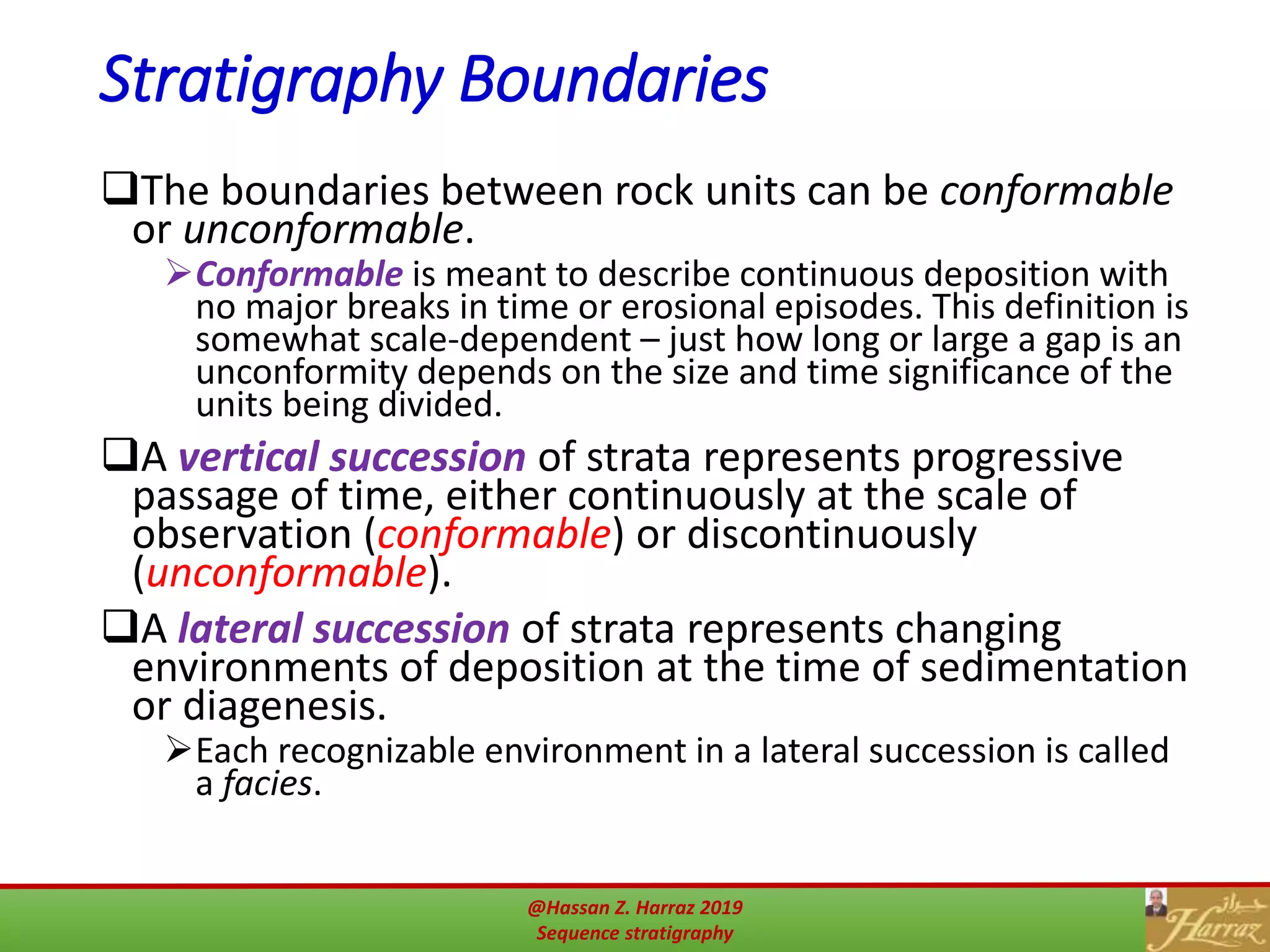 Stratigraphy Boundaries

❑The boundaries between rock units can be conformable or unconformable.

➢Conformable is meant to describe continuous deposition with no major breaks in time or erosional episodes. This definition is somewhat scale-dependent – just how long or large a gap is an unconformity depends on the size and time significance of the units being divided.

❑A vertical succession of strata represents progressive passage of time, either continuously at the scale of observation (conformable) or discontinuously (unconformable).

❑A lateral succession of strata represents changing environments of deposition at the time of sedimentation or diagenesis.

➢Each recognizable environment in a lateral succession is called a facies.

@Hassan Z. Harraz 2019
Sequence stratigraphy

حراز
Harraz